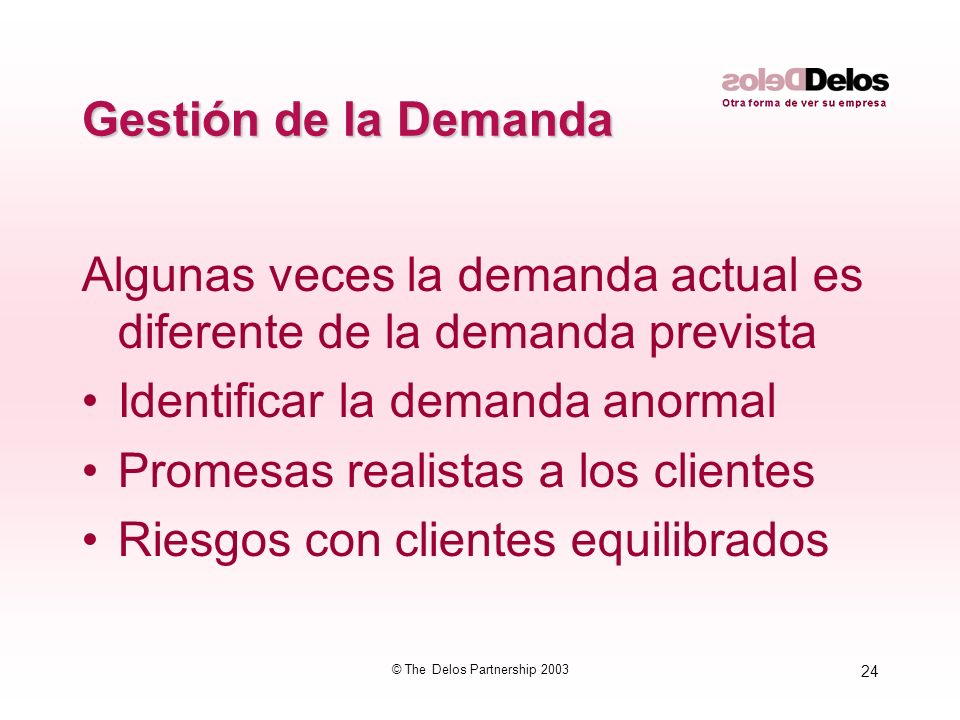 Delos
Otra forma de ver su empresa

Gestión de la Demanda

Algunas veces la demanda actual es diferente de la demanda prevista

• Identificar la demanda anormal
• Promesas realistas a los clientes
• Riesgos con clientes equilibrados

© The Delos Partnership 2003

24